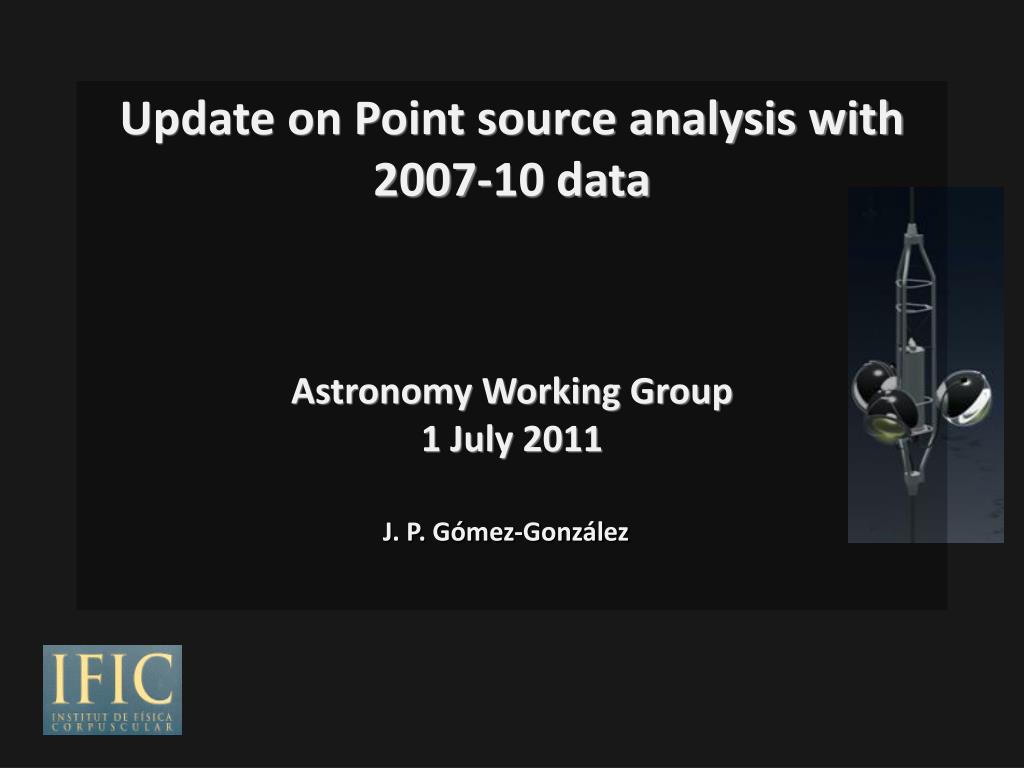 Update on Point source analysis with 2007-10 data

Astronomy Working Group
1 July 2011

J. P. Gómez-González

IFIC
INSTITUT DE FÍSICA CORPUSCULAR